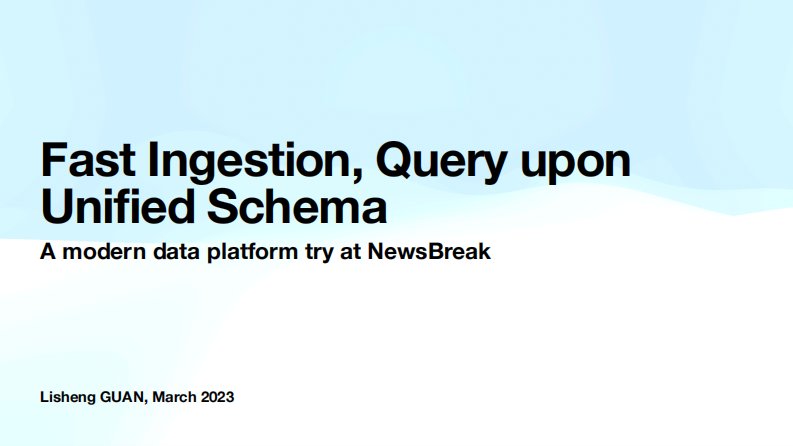 Fast Ingestion, Query upon Unified Schema

A modern data platform try at NewsBreak

Lisheng GUAN, March 2023